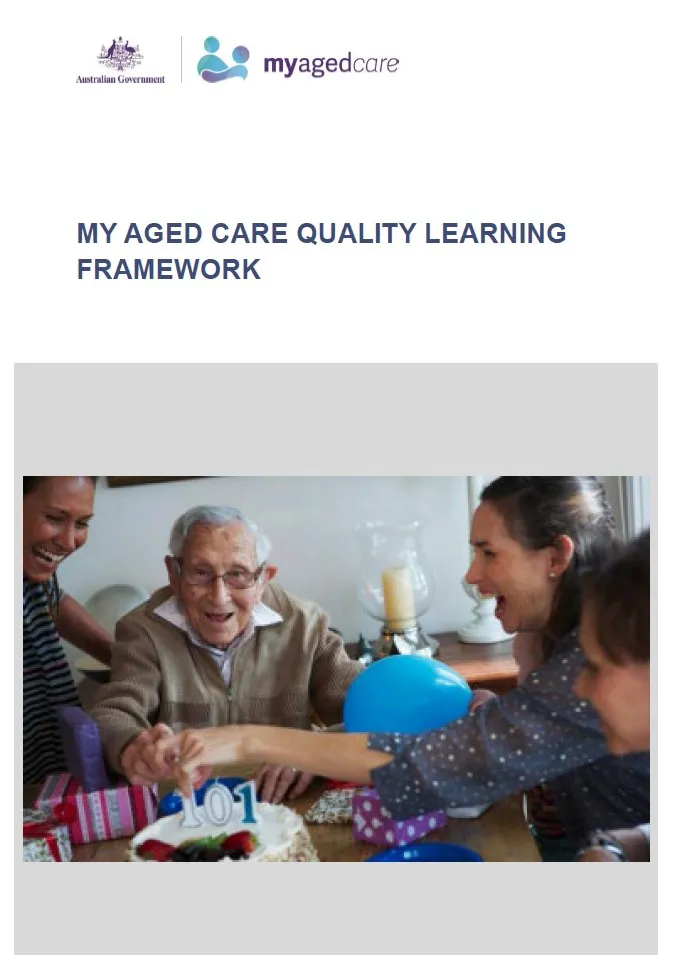 Australian Government

myagedcare

MY AGED CARE QUALITY LEARNING FRAMEWORK

101